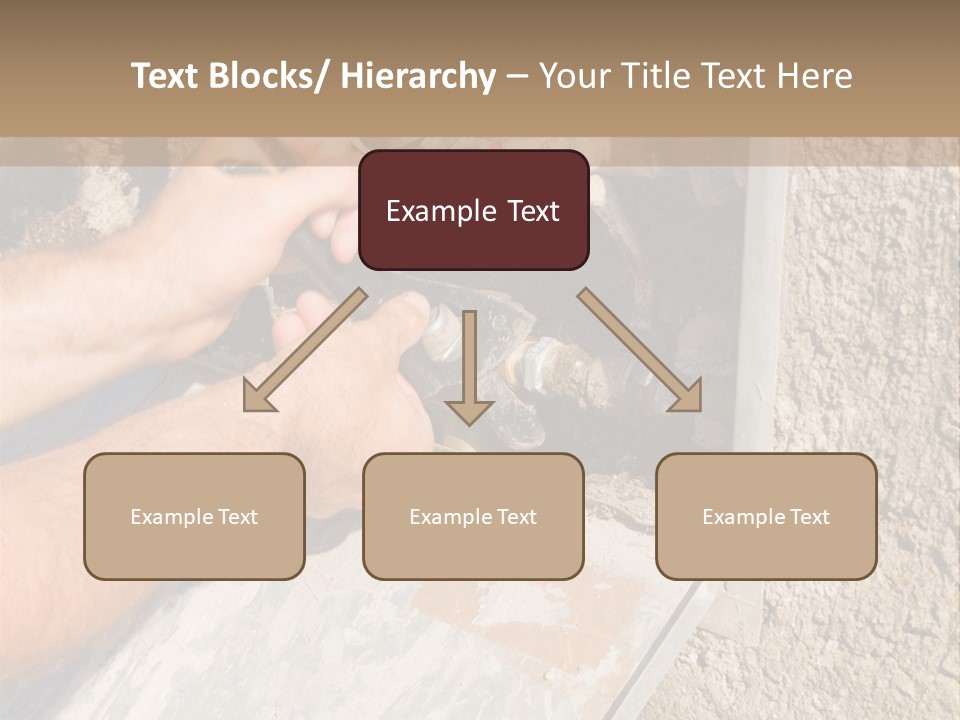 Text Blocks/ Hierarchy – Your Title Text Here

Example Text

Example Text

Example Text

Example Text